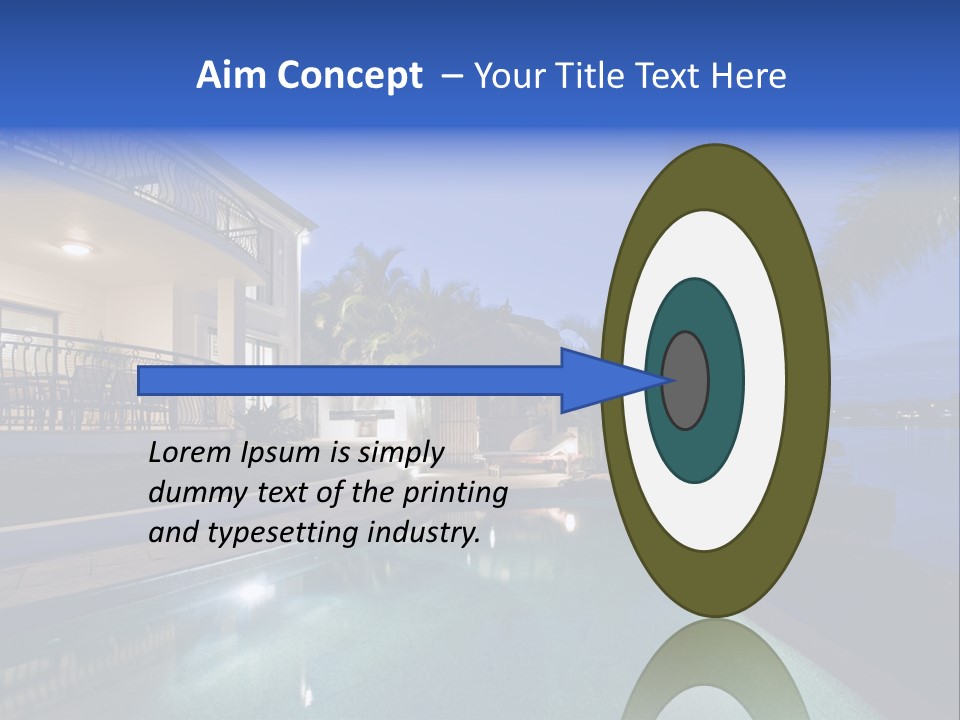 Aim Concept – Your Title Text Here

Lorem Ipsum is simply dummy text of the printing and typesetting industry.